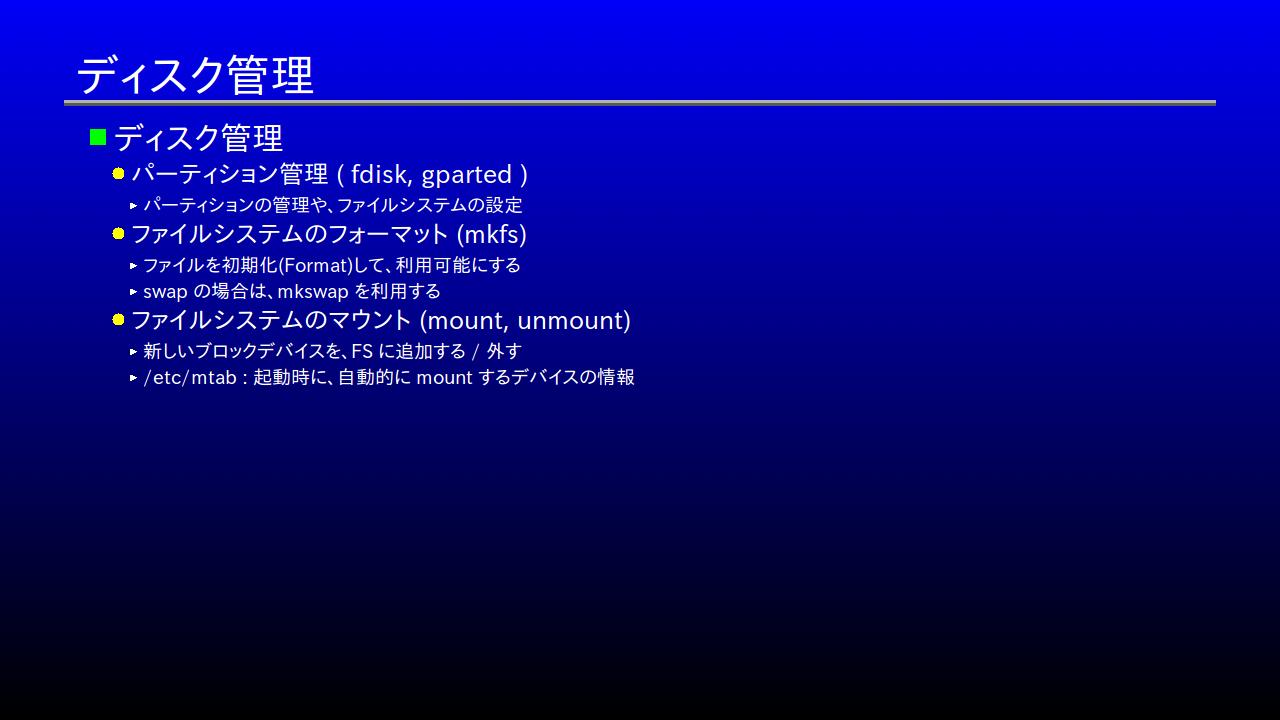 ディスク管理

ディスク管理

パーティション管理 ( fdisk, gparted )

パーティションの管理や、ファイルシステムの設定

ファイルシステムのフォーマット (mkfs)

ファイルを初期化(Format)して、利用可能にする

swap の場合は、mkswap を利用する

ファイルシステムのマウント (mount, unmount)

新しいブロックデバイスを、FS に追加する / 外す

/etc/mtab : 起動時に、自動的に mount するデバイスの情報